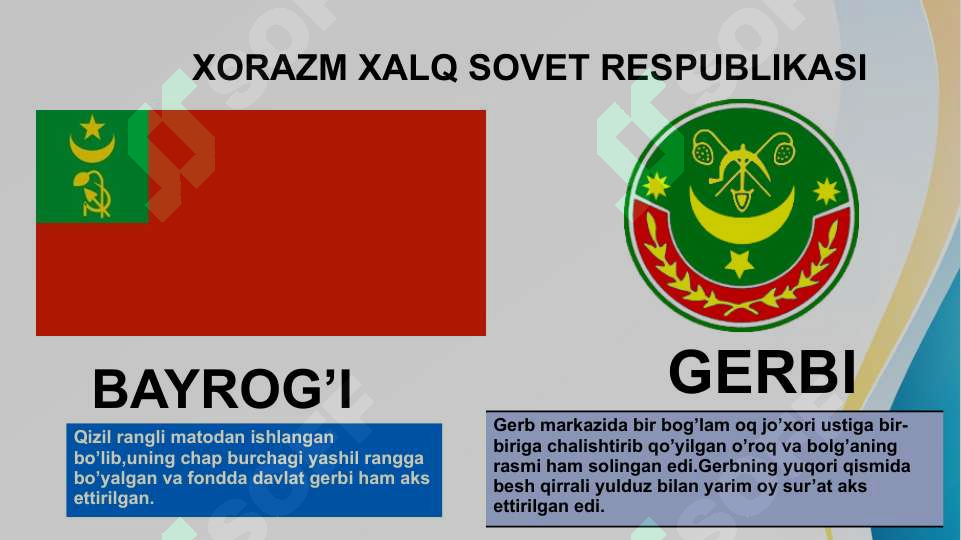 XORAZM XALQ SOVET RESPUBLIKASI

BAYROG'I

Qizil rangli matodan ishlangan bo'lib,uning chap burchagi yashil rangga bo'yalgan va fondda davlat gerbi ham aks ettirilgan.

GERBI

Gerb markazida bir bog'lam oq jo'xori ustiga bir-biriga chalishtirib qo'yilgan o'roq va bolg'aning rasmi ham solingan edi.Gerbning yuqori qismida besh qirrali yulduz bilan yarim oy sur'at aks ettirilgan edi.